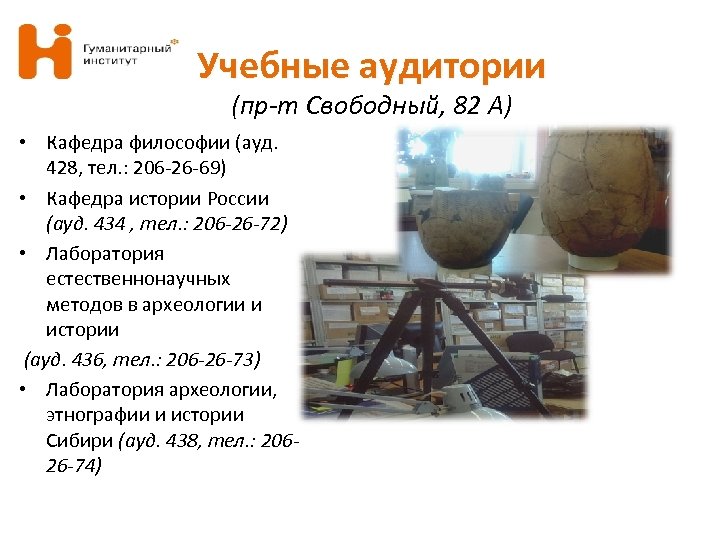 Гуманитарный институт

Учебные аудитории
(пр-т Свободный, 82 А)

• Кафедра философии (ауд. 428, тел.: 206-26-69)
• Кафедра истории России (ауд. 434 , тел.: 206-26-72)
• Лаборатория естественнонаучных методов в археологии и истории
(ауд. 436, тел.: 206-26-73)
• Лаборатория археологии, этнографии и истории Сибири (ауд. 438, тел.: 206-26-74)